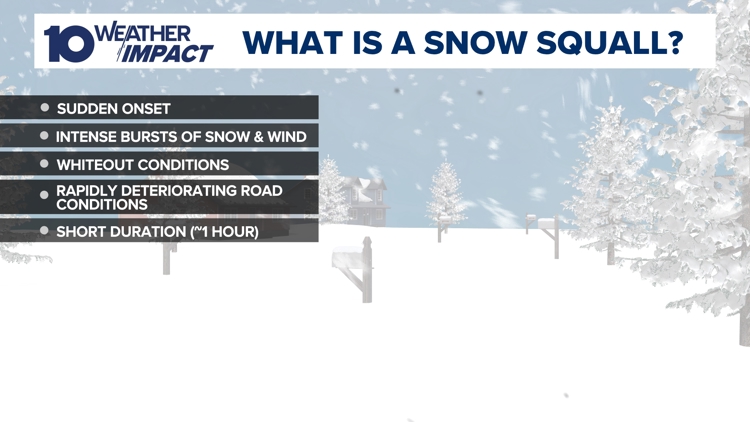 10 WEATHER IMPACT

WHAT IS A SNOW SQUALL?

• SUDDEN ONSET
• INTENSE BURSTS OF SNOW & WIND
• WHITEOUT CONDITIONS
• RAPIDLY DETERIORATING ROAD CONDITIONS
• SHORT DURATION (~1 HOUR)